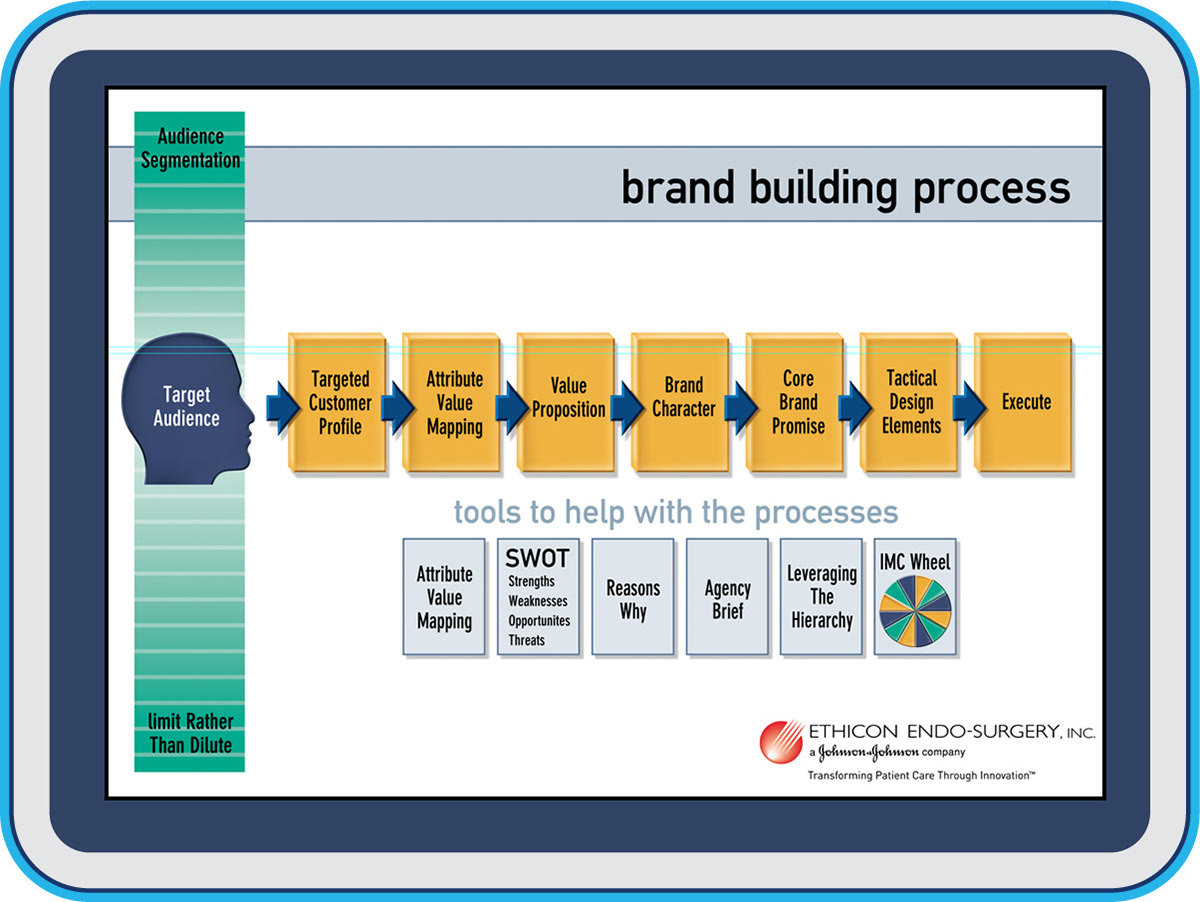 Audience Segmentation

brand building process

Target Audience

Targeted Customer Profile

Attribute Value Mapping

Value Proposition

Brand Character

Core Brand Promise

Tactical Design Elements

Execute

tools to help with the processes

Attribute Value Mapping

SWOT
Strengths
Weaknesses
Opportunites
Threats

Reasons Why

Agency Brief

Leveraging The Hierarchy

IMC Wheel

limit Rather Than Dilute

ETHICON ENDO-SURGERY, INC.
a Johnson & Johnson company
Transforming Patient Care Through Innovation™